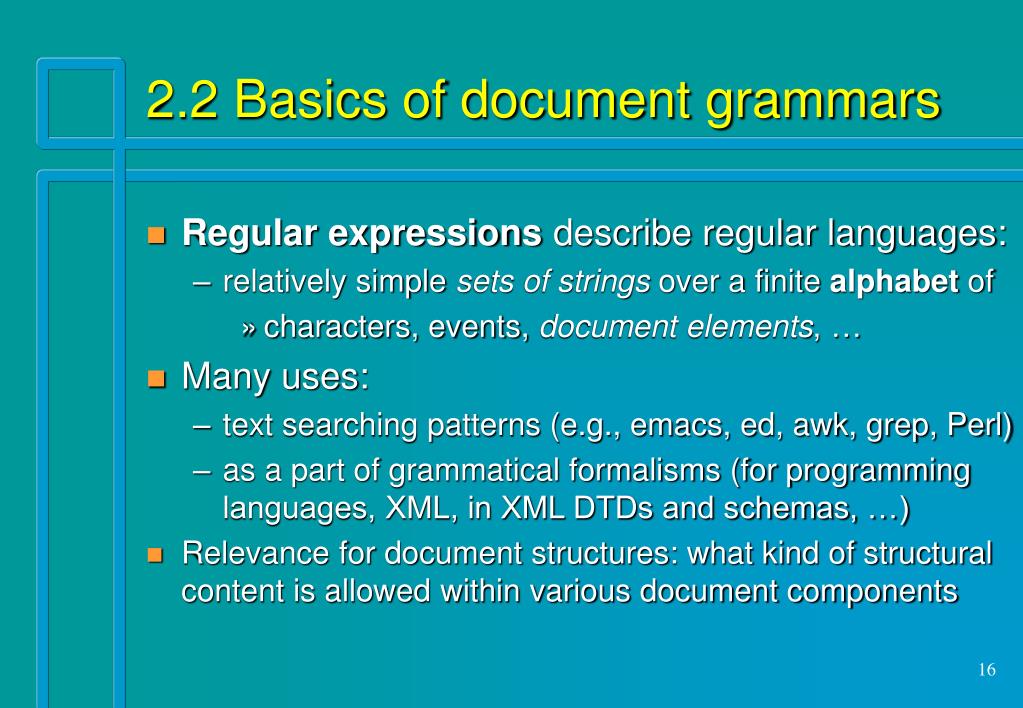 2.2 Basics of document grammars

Regular expressions describe regular languages:

– relatively simple sets of strings over a finite alphabet of

» characters, events, document elements, …

Many uses:

– text searching patterns (e.g., emacs, ed, awk, grep, Perl)

– as a part of grammatical formalisms (for programming languages, XML, in XML DTDs and schemas, …)

Relevance for document structures: what kind of structural content is allowed within various document components

16